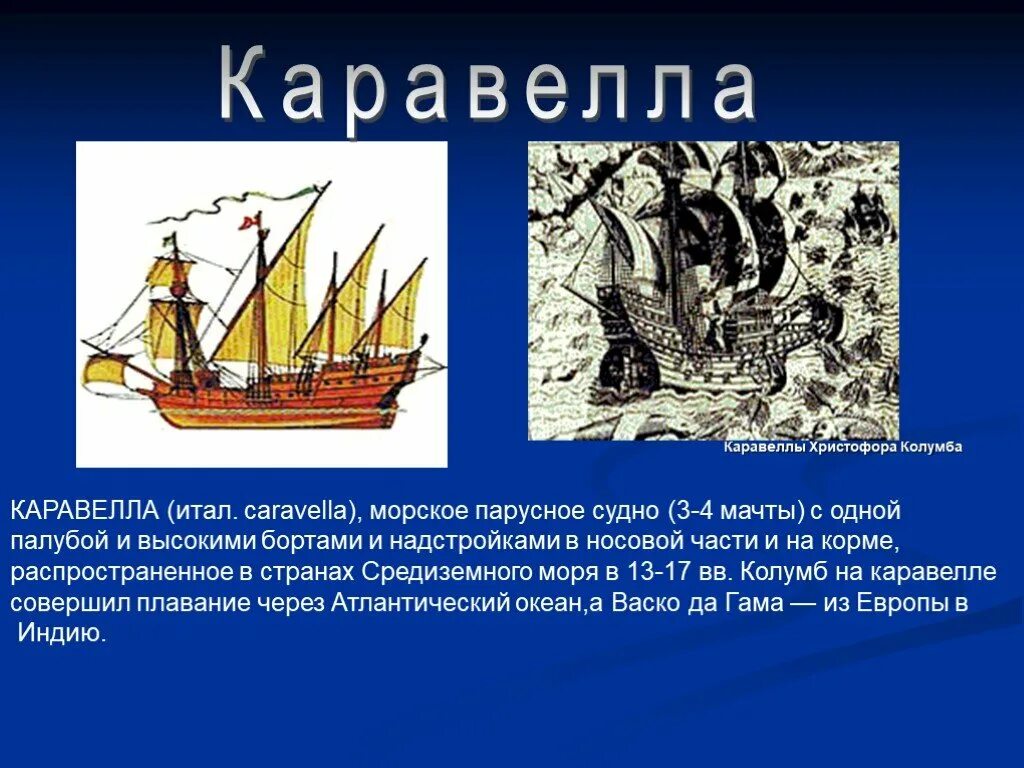 Каравелла

Каравеллы Христофора Колумба

КАРАВЕЛЛА (итал. caravella), морское парусное судно (3-4 мачты) с одной палубой и высокими бортами и надстройками в носовой части и на корме, распространенное в странах Средиземного моря в 13-17 вв. Колумб на каравелле совершил плавание через Атлантический океан,а Васко да Гама — из Европы в Индию.